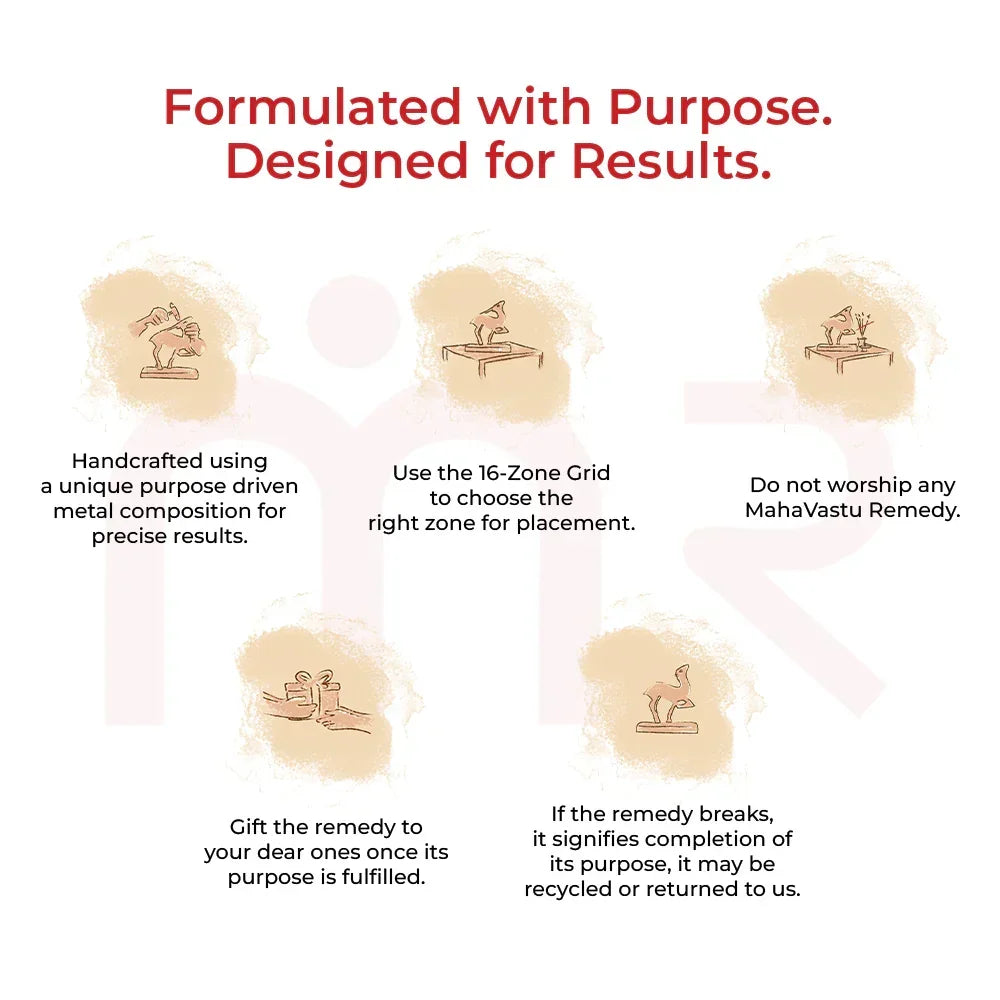 Formulated with Purpose.
Designed for Results.

Handcrafted using a unique purpose driven metal composition for precise results.

Use the 16-Zone Grid to choose the right zone for placement.

Do not worship any MahaVastu Remedy.

Gift the remedy to your dear ones once its purpose is fulfilled.

If the remedy breaks, it signifies completion of its purpose, it may be recycled or returned to us.